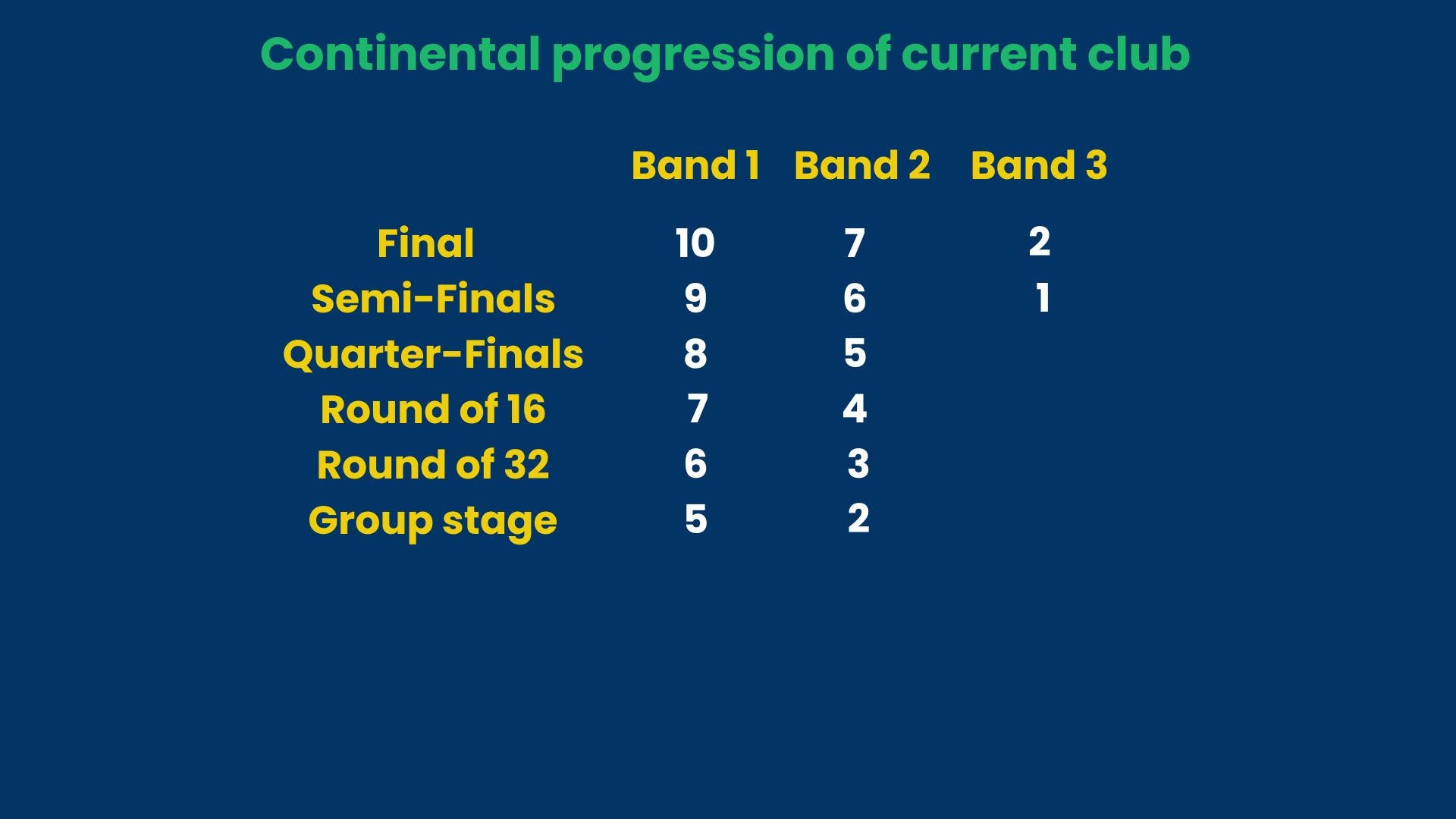 Continental progression of current club

| | Band 1 | Band 2 | Band 3 |
|---|---|---|---|
| Final | 10 | 7 | 2 |
| Semi-Finals | 9 | 6 | 1 |
| Quarter-Finals | 8 | 5 | |
| Round of 16 | 7 | 4 | |
| Round of 32 | 6 | 3 | |
| Group stage | 5 | 2 | |